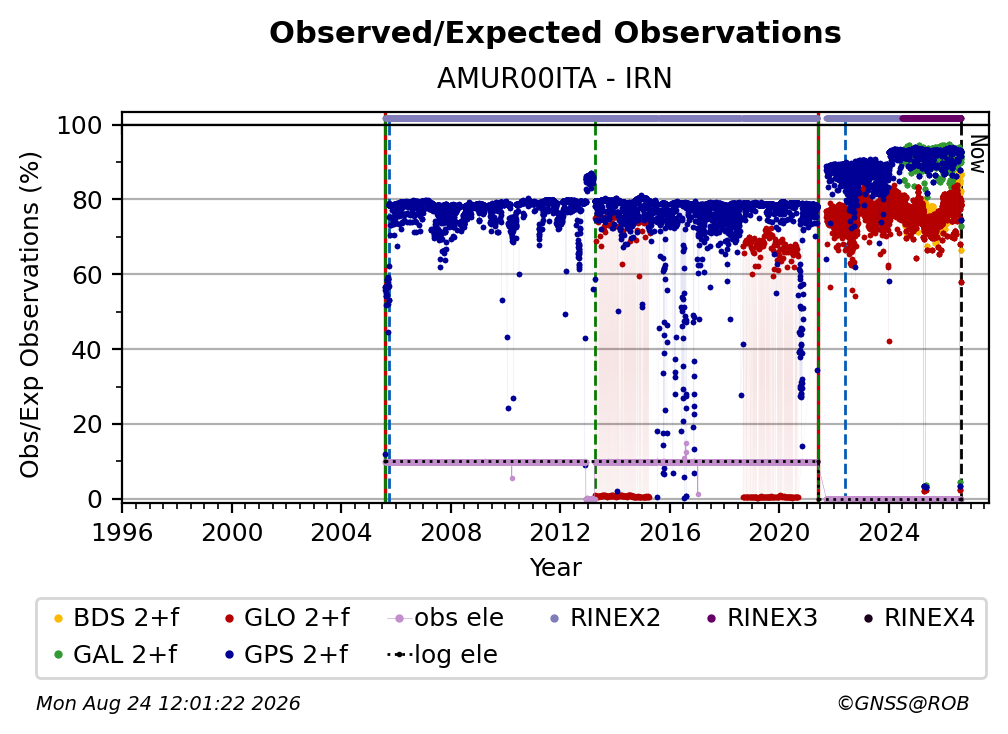 Observed/Expected Observations

AMUR00ITA - IRN

Obs/Exp Observations (%)

100
80
60
40
20
0

Now

1996 2000 2004 2008 2012 2016 2020 2024

Year

BDS 2+f
GLO 2+f
obs ele
RINEX2
RINEX3
RINEX4
GAL 2+f
GPS 2+f
log ele

Mon Aug 24 12:01:22 2026

©GNSS@ROB